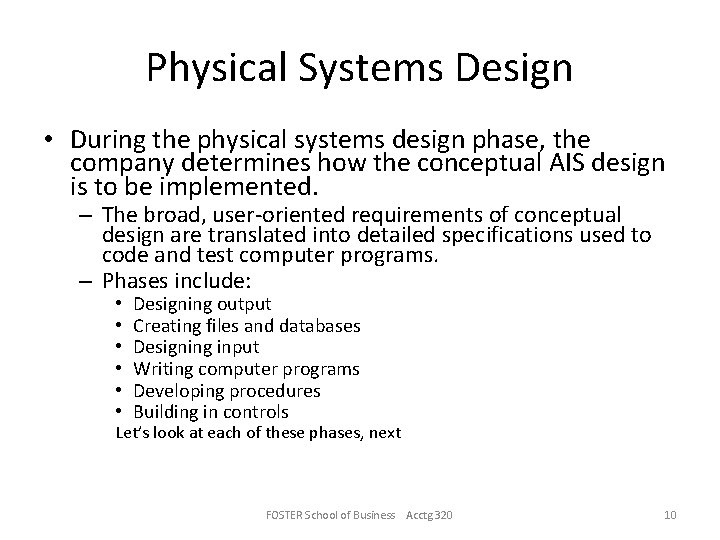 Physical Systems Design

• During the physical systems design phase, the company determines how the conceptual AIS design is to be implemented.

– The broad, user-oriented requirements of conceptual design are translated into detailed specifications used to code and test computer programs.

– Phases include:

• Designing output
• Creating files and databases
• Designing input
• Writing computer programs
• Developing procedures
• Building in controls

Let's look at each of these phases, next

FOSTER School of Business Acctg 320

10